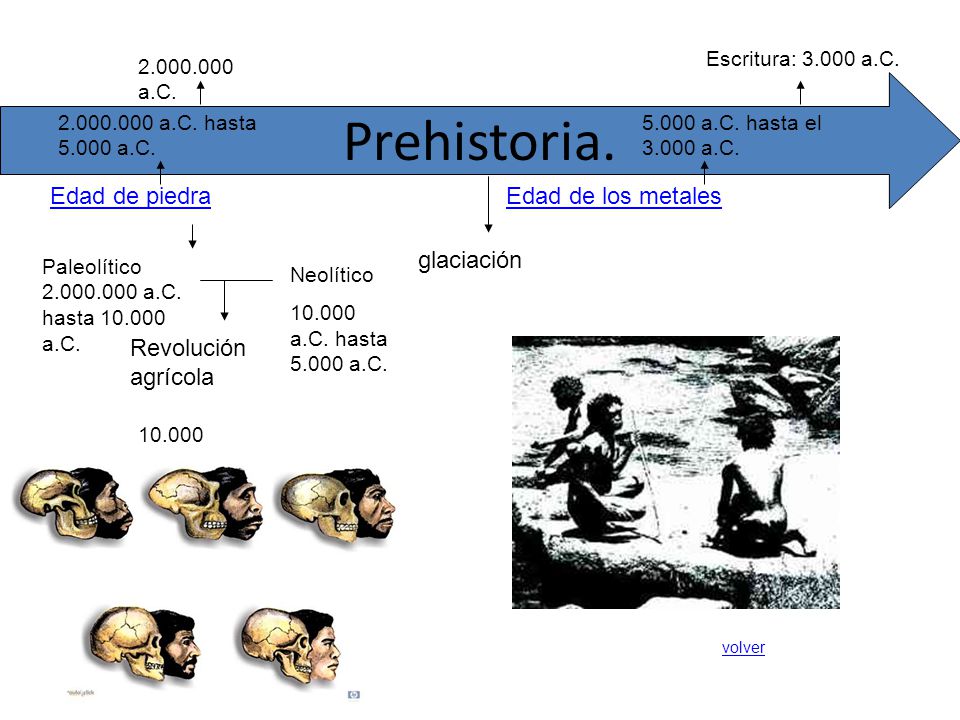 2.000.000 a.C.

Escritura: 3.000 a.C.

2.000.000 a.C. hasta 5.000 a.C.

Prehistoria.

5.000 a.C. hasta el 3.000 a.C.

Edad de piedra

Edad de los metales

glaciación

Paleolítico 2.000.000 a.C. hasta 10.000 a.C.

Neolítico

10.000 a.C. hasta 5.000 a.C.

Revolución agrícola

10.000

volver